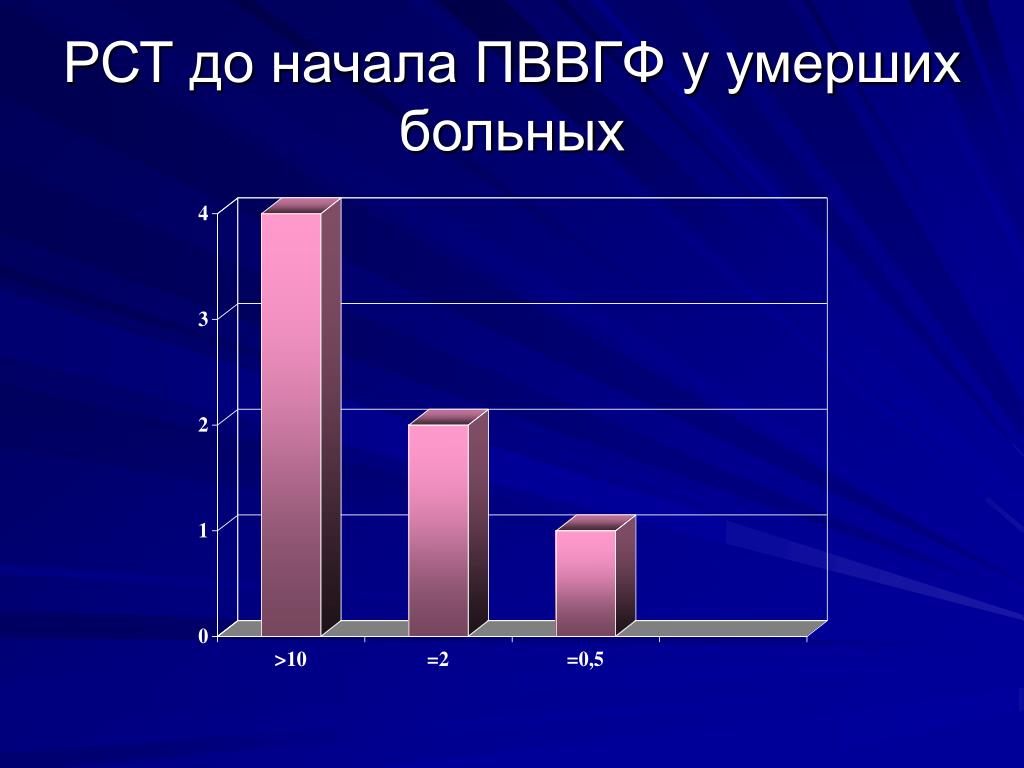 РСТ до начала ПВВГФ у умерших больных

4
3
2
1
0

>10
=2
=0,5